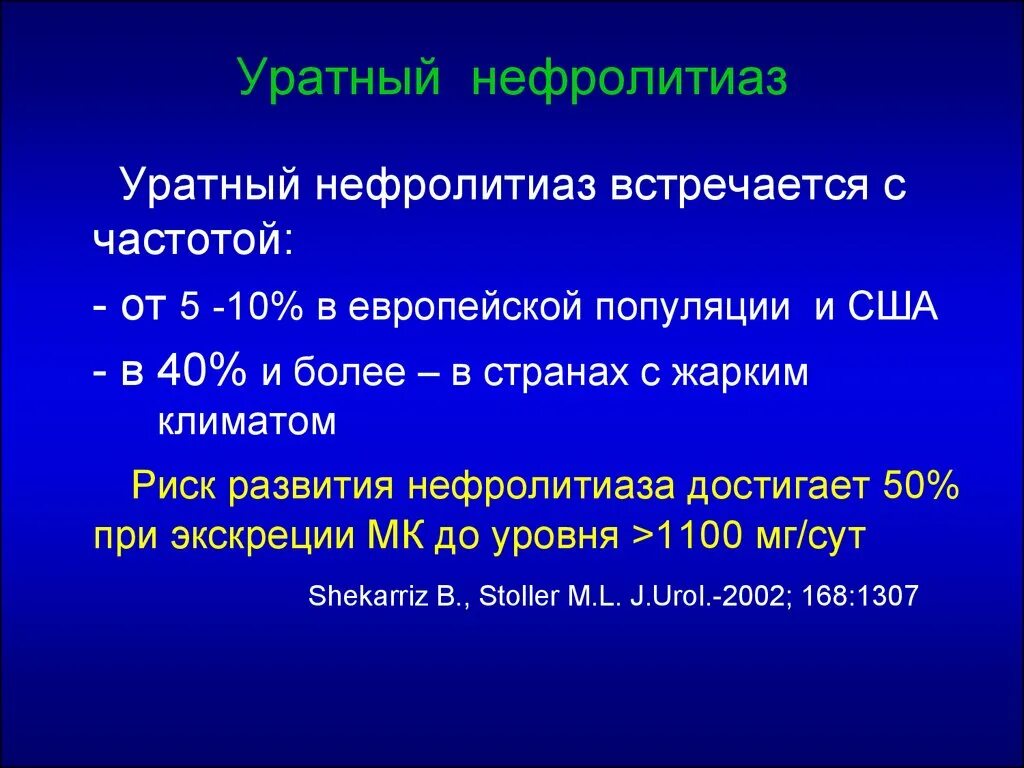 Уратный нефролитиаз

Уратный нефролитиаз встречается с частотой:

- от 5 -10% в европейской популяции и США

- в 40% и более – в странах с жарким климатом

Риск развития нефролитиаза достигает 50% при экскреции МК до уровня >1100 мг/сут

Shekarriz B., Stoller M.L. J.Urol.-2002; 168:1307